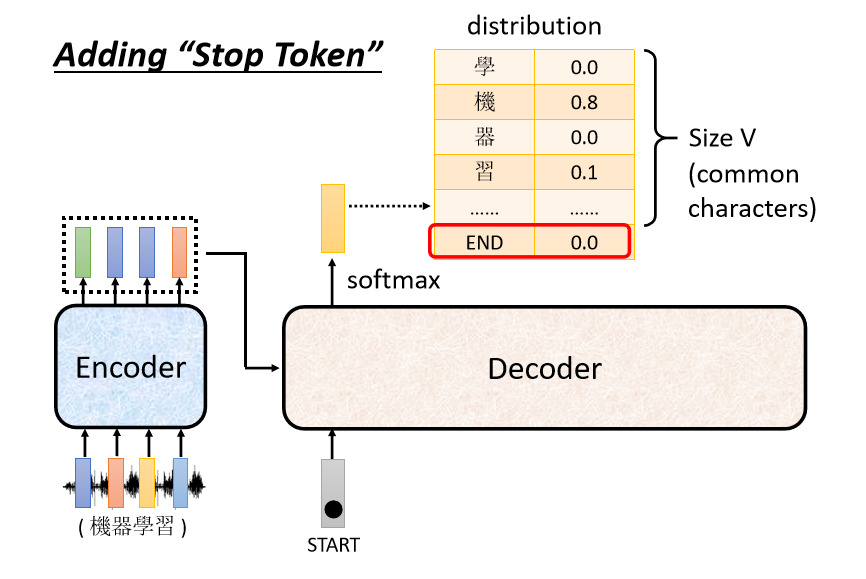 Adding "Stop Token"

distribution

| 學 | 0.0 |
|---|---|
| 機 | 0.8 |
| 器 | 0.0 |
| 習 | 0.1 |
| …… | …… |
| END | 0.0 |

Size V (common characters)

softmax

Encoder

Decoder

(機器學習)

START